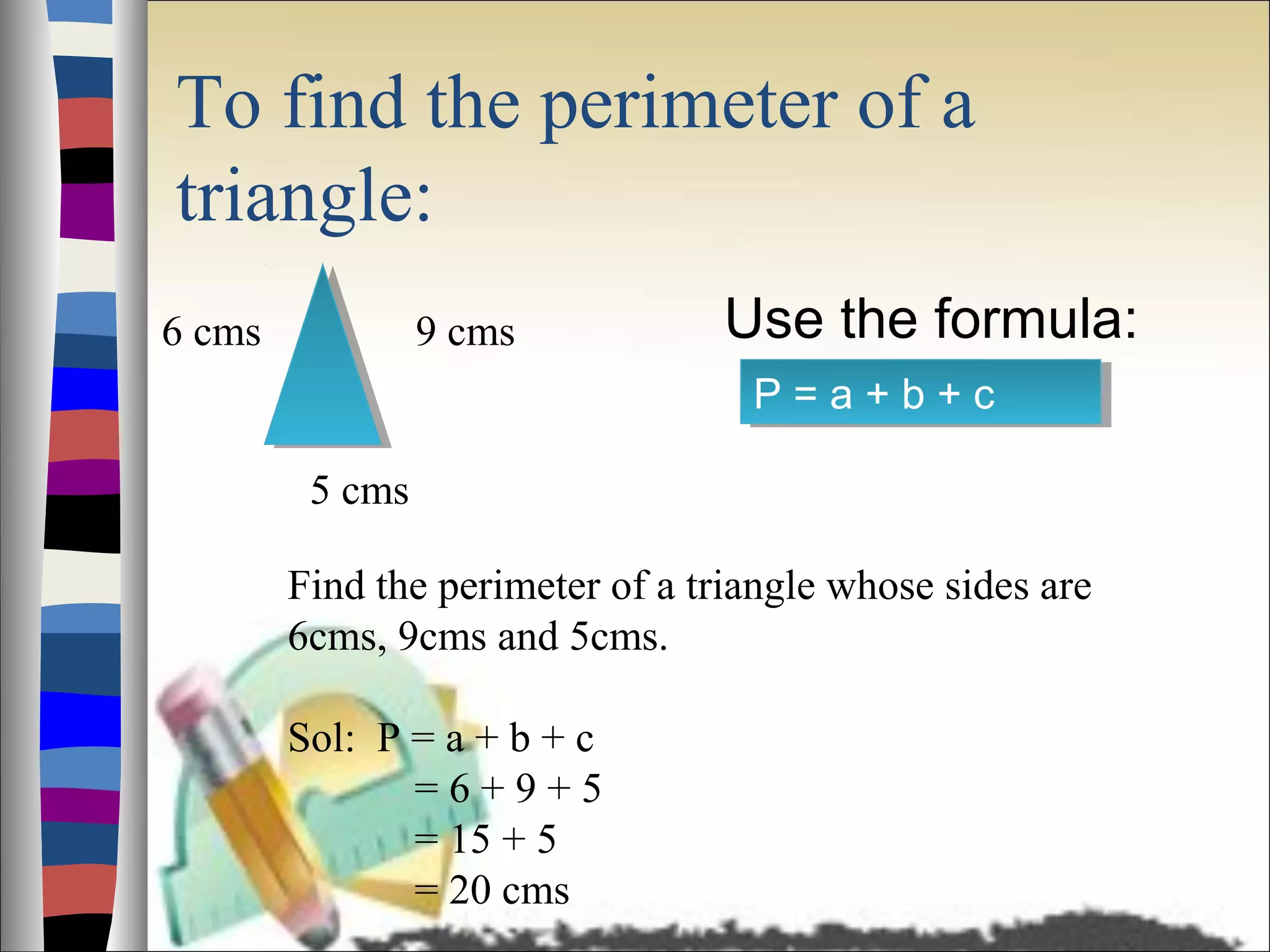 To find the perimeter of a triangle:

6 cms

9 cms

5 cms

Use the formula:

$P = a + b + c$

Find the perimeter of a triangle whose sides are 6cms, 9cms and 5cms.

Sol: $P = a + b + c$
$= 6 + 9 + 5$
$= 15 + 5$
$= 20$ cms